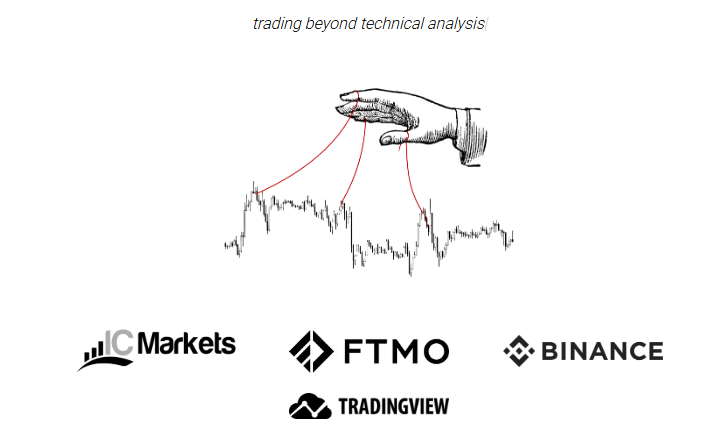 trading beyond technical analysis

IC Markets

FTMO

BINANCE

TRADINGVIEW